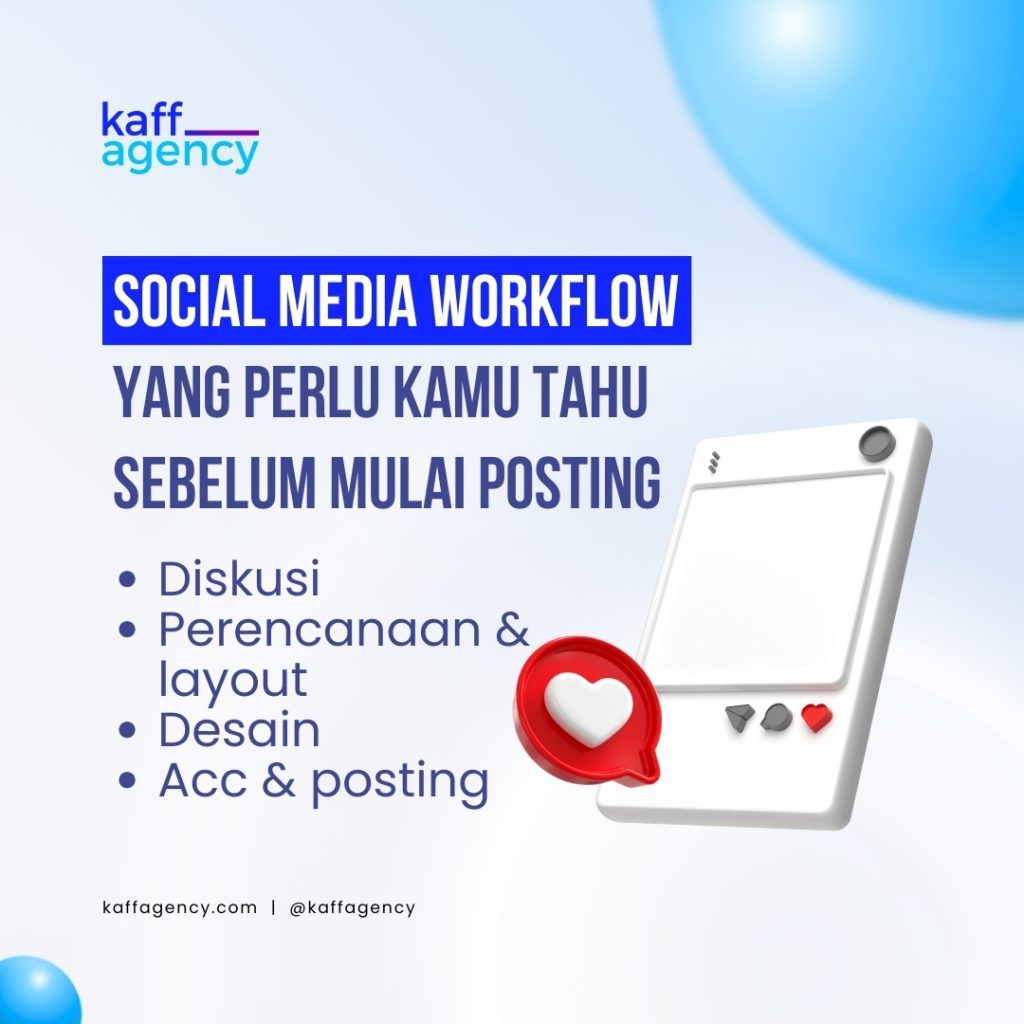 kaff
agency

SOCIAL MEDIA WORKFLOW
YANG PERLU KAMU TAHU
SEBELUM MULAI POSTING

• Diskusi
• Perencanaan & layout
• Desain
• Acc & posting

kaffagency.com | @kaffagency